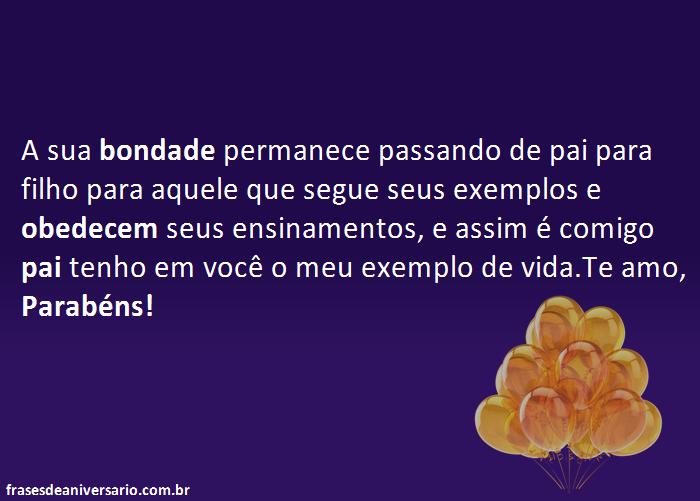 A sua bondade permanece passando de pai para filho para aquele que segue seus exemplos e obedecem seus ensinamentos, e assim é comigo pai tenho em você o meu exemplo de vida.Te amo, Parabéns!

frasesdeaniversario.com.br